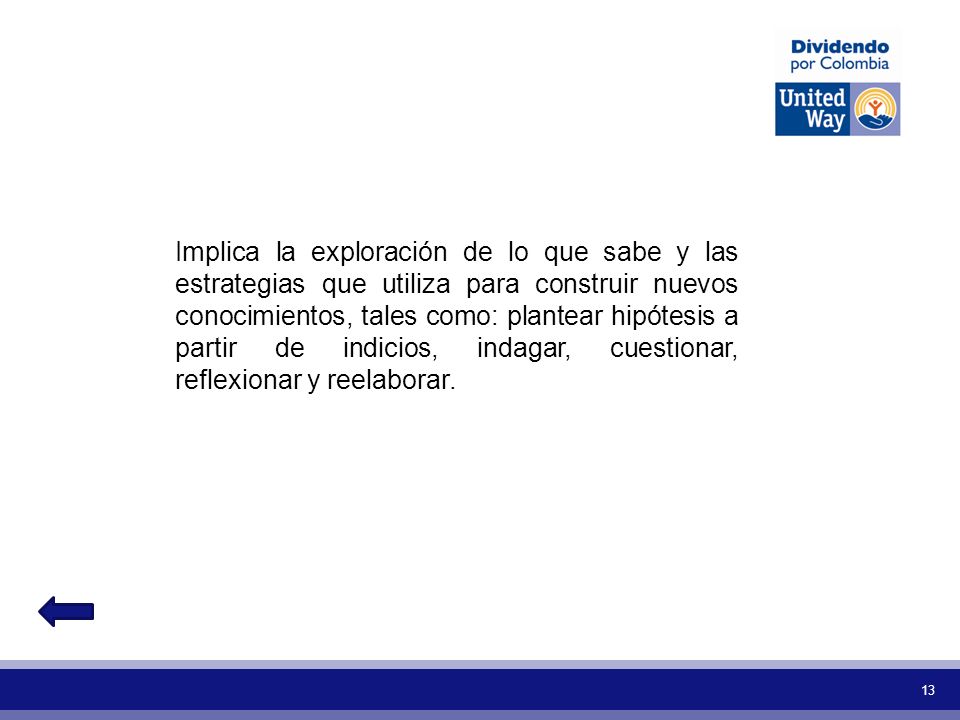 Dividendo por Colombia

United Way

Implica la exploración de lo que sabe y las estrategias que utiliza para construir nuevos conocimientos, tales como: plantear hipótesis a partir de indicios, indagar, cuestionar, reflexionar y reelaborar.

13